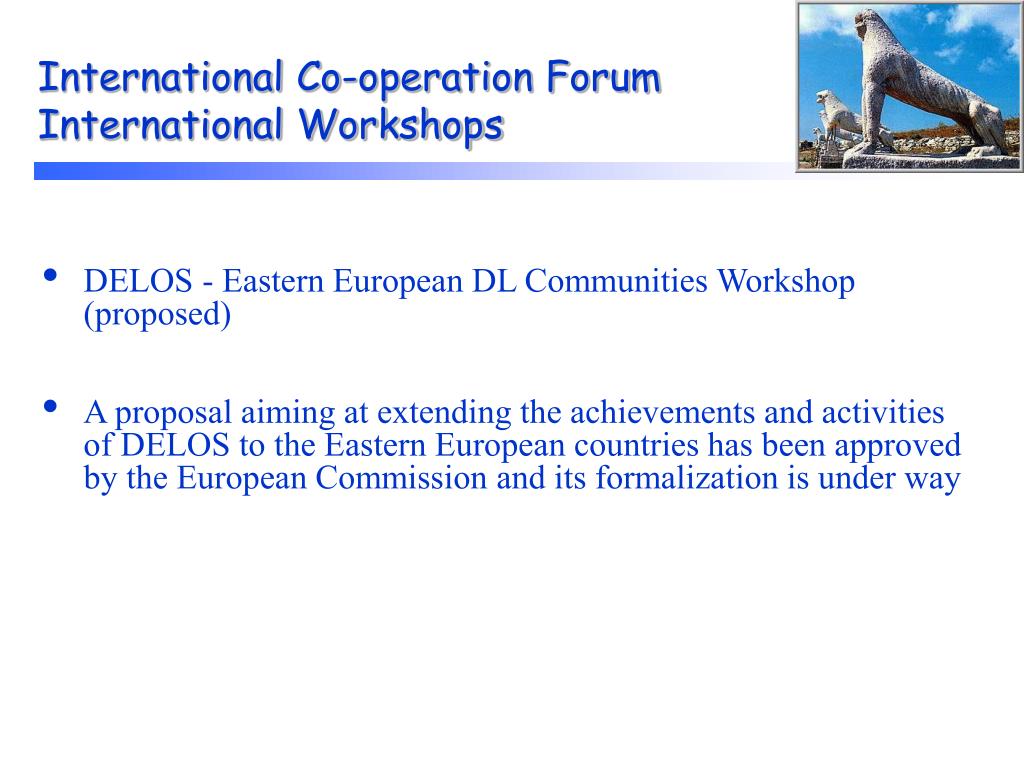 International Co-operation Forum
International Workshops

• DELOS - Eastern European DL Communities Workshop (proposed)

• A proposal aiming at extending the achievements and activities of DELOS to the Eastern European countries has been approved by the European Commission and its formalization is under way